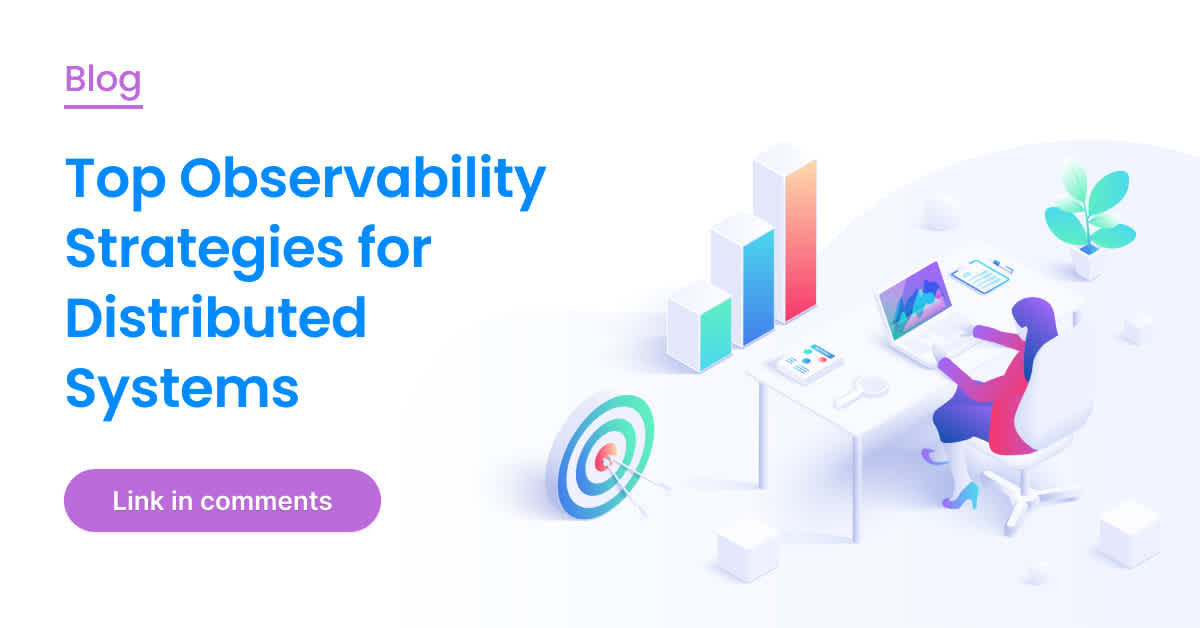 Blog

Top Observability Strategies for Distributed Systems

Link in comments